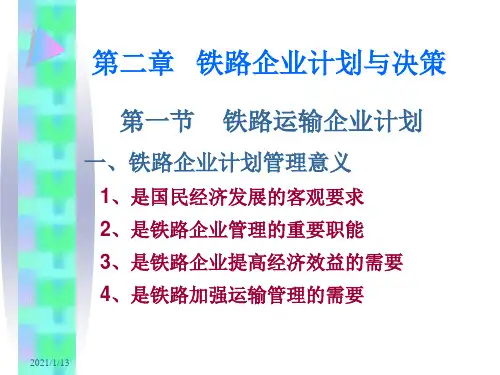 第二章　铁路企业计划与决策

第一节　铁路运输企业计划

一、铁路企业计划管理意义

1、是国民经济发展的客观要求

2、是铁路企业管理的重要职能

3、是铁路企业提高经济效益的需要

4、是铁路加强运输管理的需要

2021/1/13